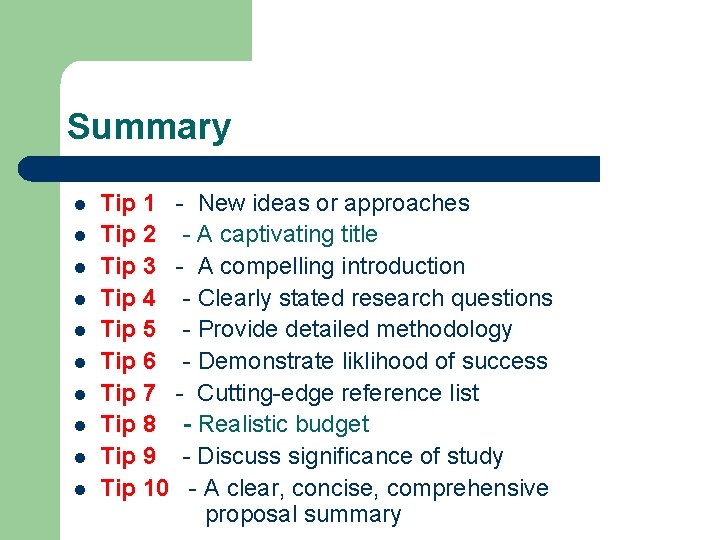 Summary

- Tip 1 - New ideas or approaches
- Tip 2 - A captivating title
- Tip 3 - A compelling introduction
- Tip 4 - Clearly stated research questions
- Tip 5 - Provide detailed methodology
- Tip 6 - Demonstrate liklihood of success
- Tip 7 - Cutting-edge reference list
- Tip 8 - Realistic budget
- Tip 9 - Discuss significance of study
- Tip 10 - A clear, concise, comprehensive proposal summary